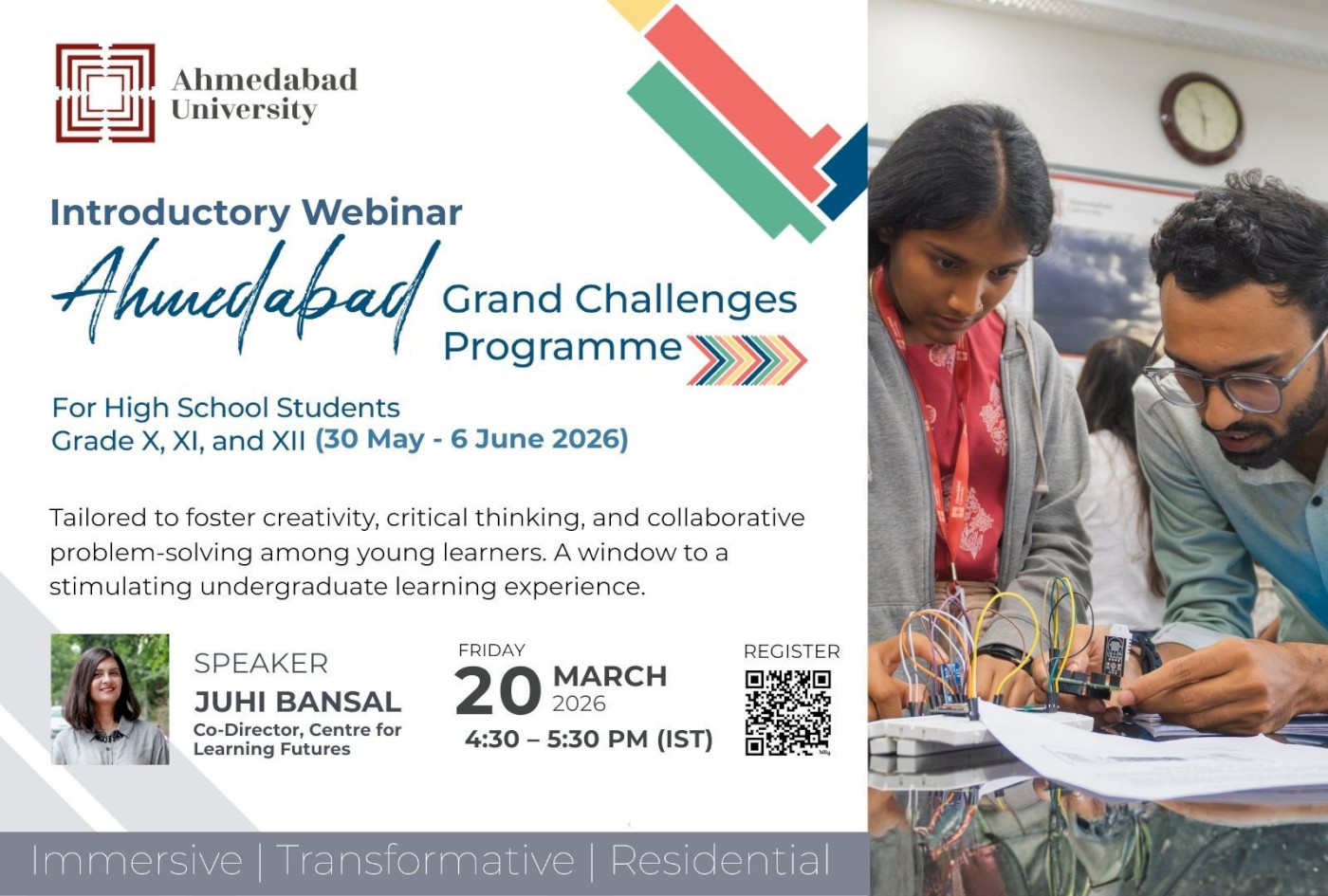 Ahmedabad University

Introductory Webinar

Ahmedabad Grand Challenges Programme

For High School Students
Grade X, XI, and XII (30 May - 6 June 2026)

Tailored to foster creativity, critical thinking, and collaborative problem-solving among young learners. A window to a stimulating undergraduate learning experience.

SPEAKER
JUHI BANSAL
Co-Director, Centre for Learning Futures

FRIDAY
20 MARCH
2026
4:30 – 5:30 PM (IST)

REGISTER

Immersive | Transformative | Residential